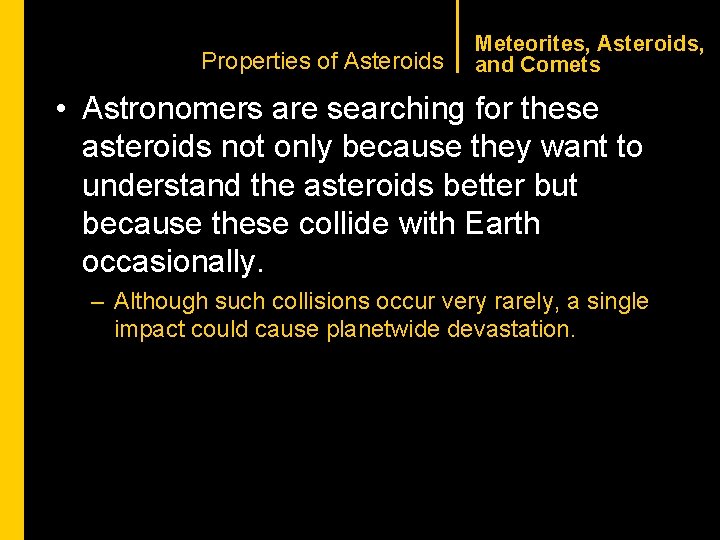 Properties of Asteroids

Meteorites, Asteroids, and Comets

• Astronomers are searching for these asteroids not only because they want to understand the asteroids better but because these collide with Earth occasionally.

– Although such collisions occur very rarely, a single impact could cause planetwide devastation.